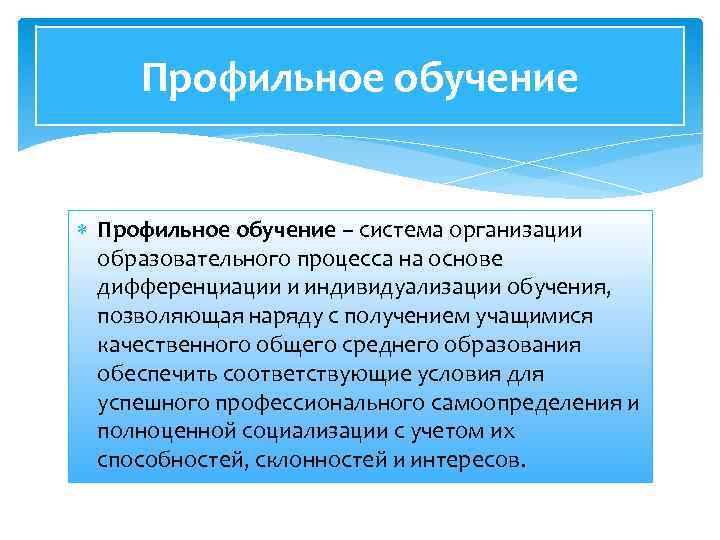 Профильное обучение

Профильное обучение – система организации образовательного процесса на основе дифференциации и индивидуализации обучения, позволяющая наряду с получением учащимися качественного общего среднего образования обеспечить соответствующие условия для успешного профессионального самоопределения и полноценной социализации с учетом их способностей, склонностей и интересов.